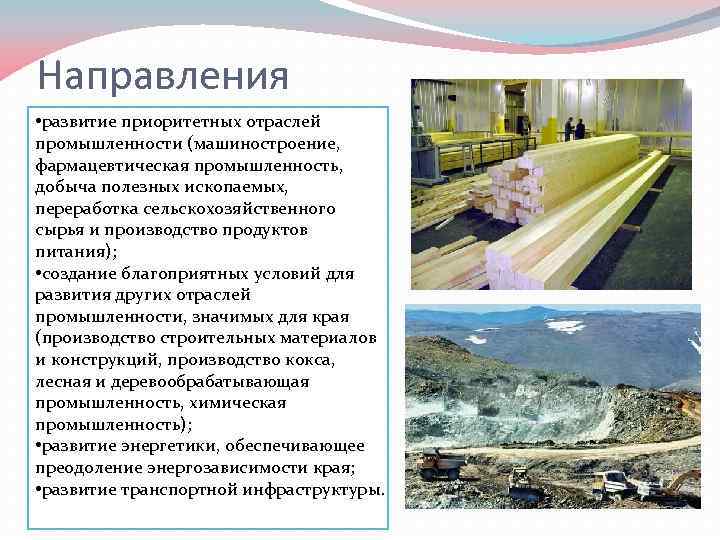 Направления

•развитие приоритетных отраслей промышленности (машиностроение, фармацевтическая промышленность, добыча полезных ископаемых, переработка сельскохозяйственного сырья и производство продуктов питания);
•создание благоприятных условий для развития других отраслей промышленности, значимых для края (производство строительных материалов и конструкций, производство кокса, лесная и деревообрабатывающая промышленность, химическая промышленность);
•развитие энергетики, обеспечивающее преодоление энергозависимости края;
•развитие транспортной инфраструктуры.